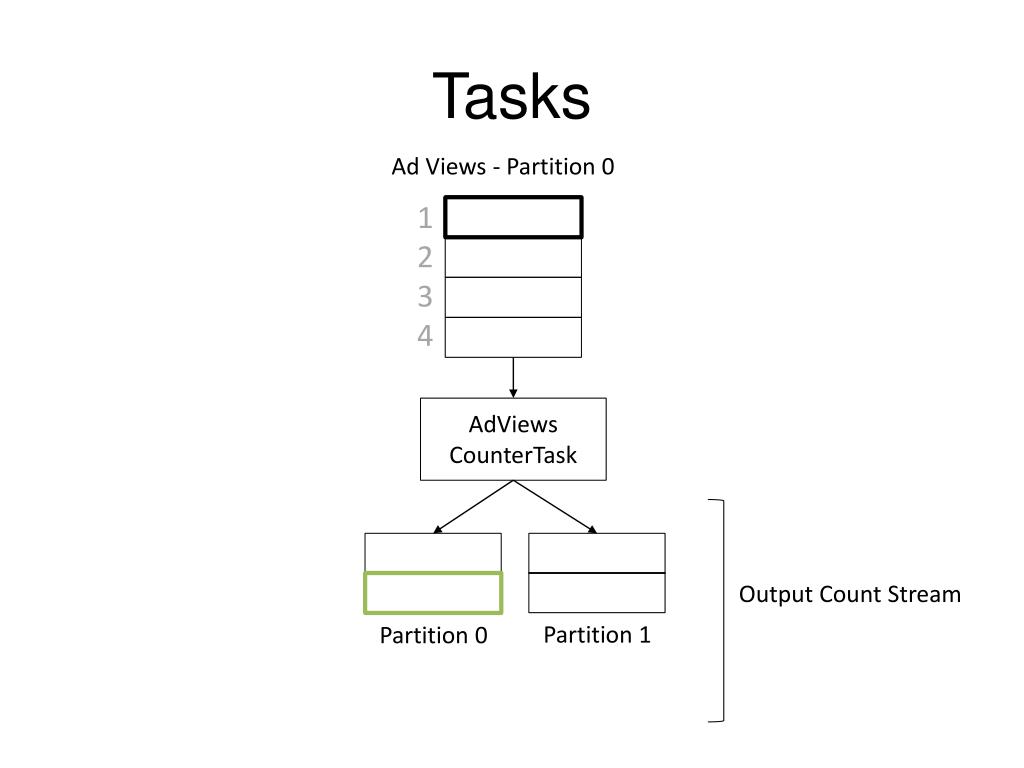 Tasks

Ad Views - Partition 0

1
2
3
4

AdViews
CounterTask

Partition 0

Partition 1

Output Count Stream